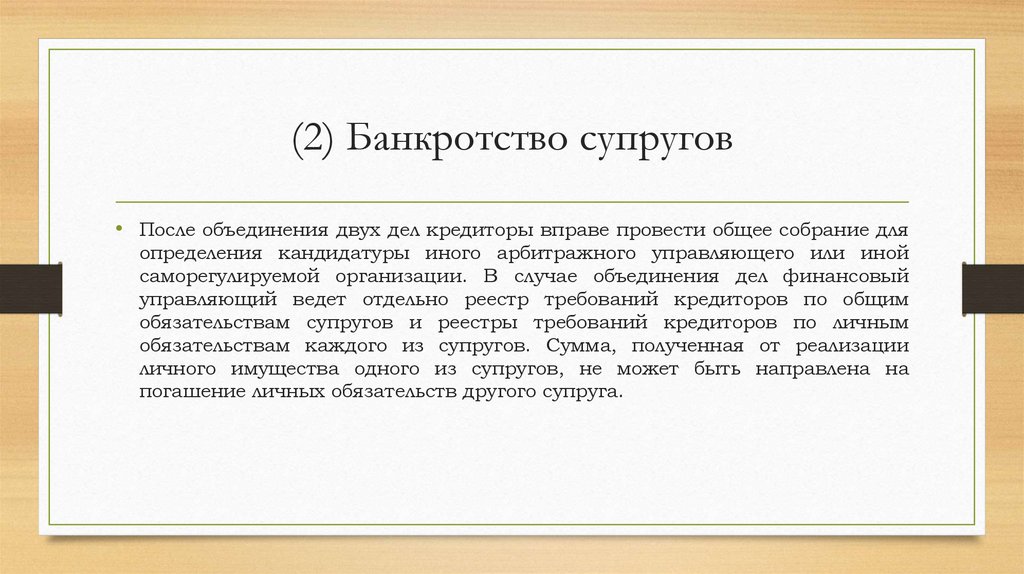 (2) Банкротство супругов

• После объединения двух дел кредиторы вправе провести общее собрание для определения кандидатуры иного арбитражного управляющего или иной саморегулируемой организации. В случае объединения дел финансовый управляющий ведет отдельно реестр требований кредиторов по общим обязательствам супругов и реестры требований кредиторов по личным обязательствам каждого из супругов. Сумма, полученная от реализации личного имущества одного из супругов, не может быть направлена на погашение личных обязательств другого супруга.